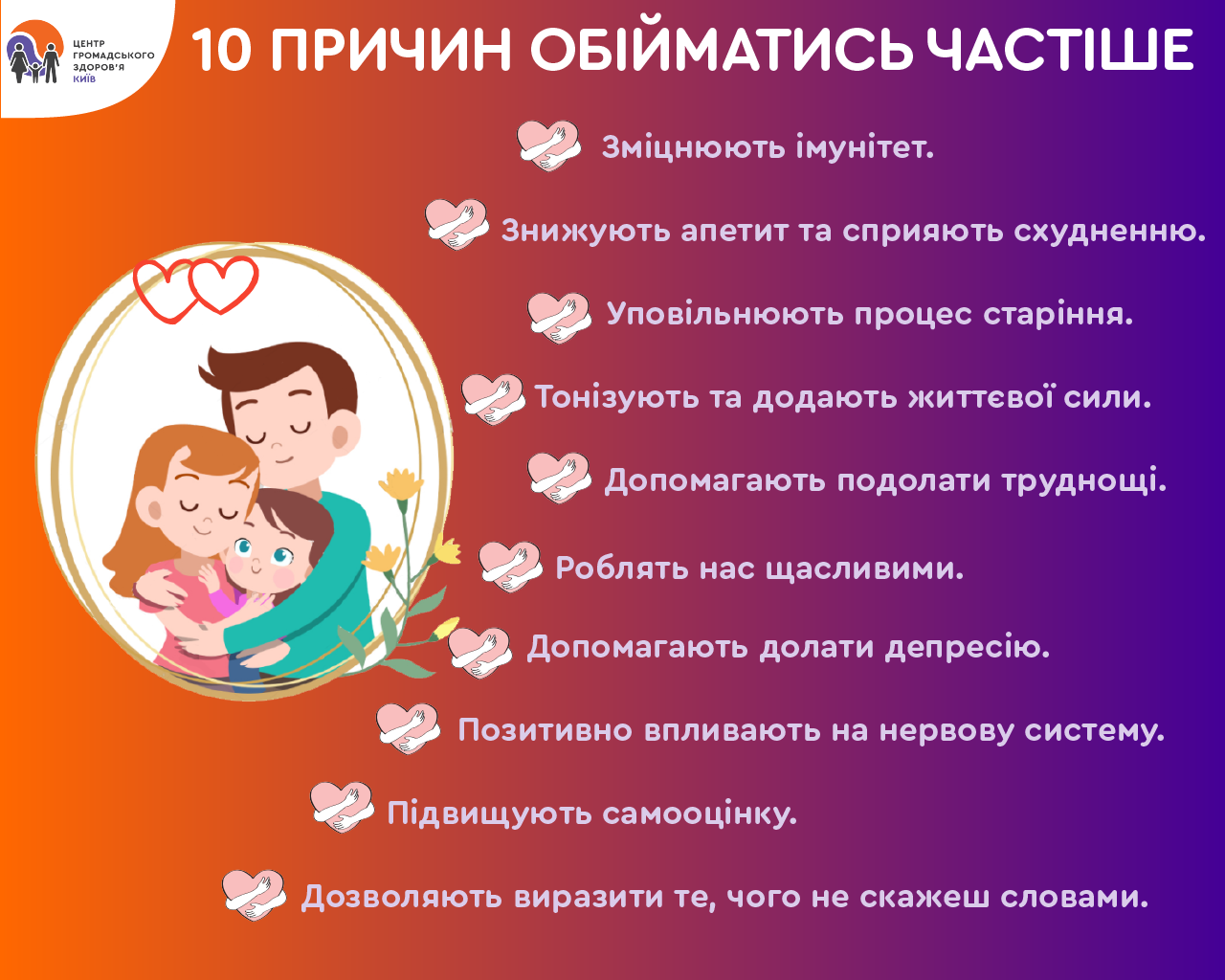 ЦЕНТР
ГРОМАДСЬКОГО
ЗДОРОВ'Я
КИЇВ

10 ПРИЧИН ОБІЙМАТИСЬ ЧАСТІШЕ

Зміцнюють імунітет.

Знижують апетит та сприяють схудненню.

Уповільнюють процес старіння.

Тонізують та додають життєвої сили.

Допомагають подолати труднощі.

Роблять нас щасливими.

Допомагають долати депресію.

Позитивно впливають на нервову систему.

Підвищують самооцінку.

Дозволяють виразити те, чого не скажеш словами.